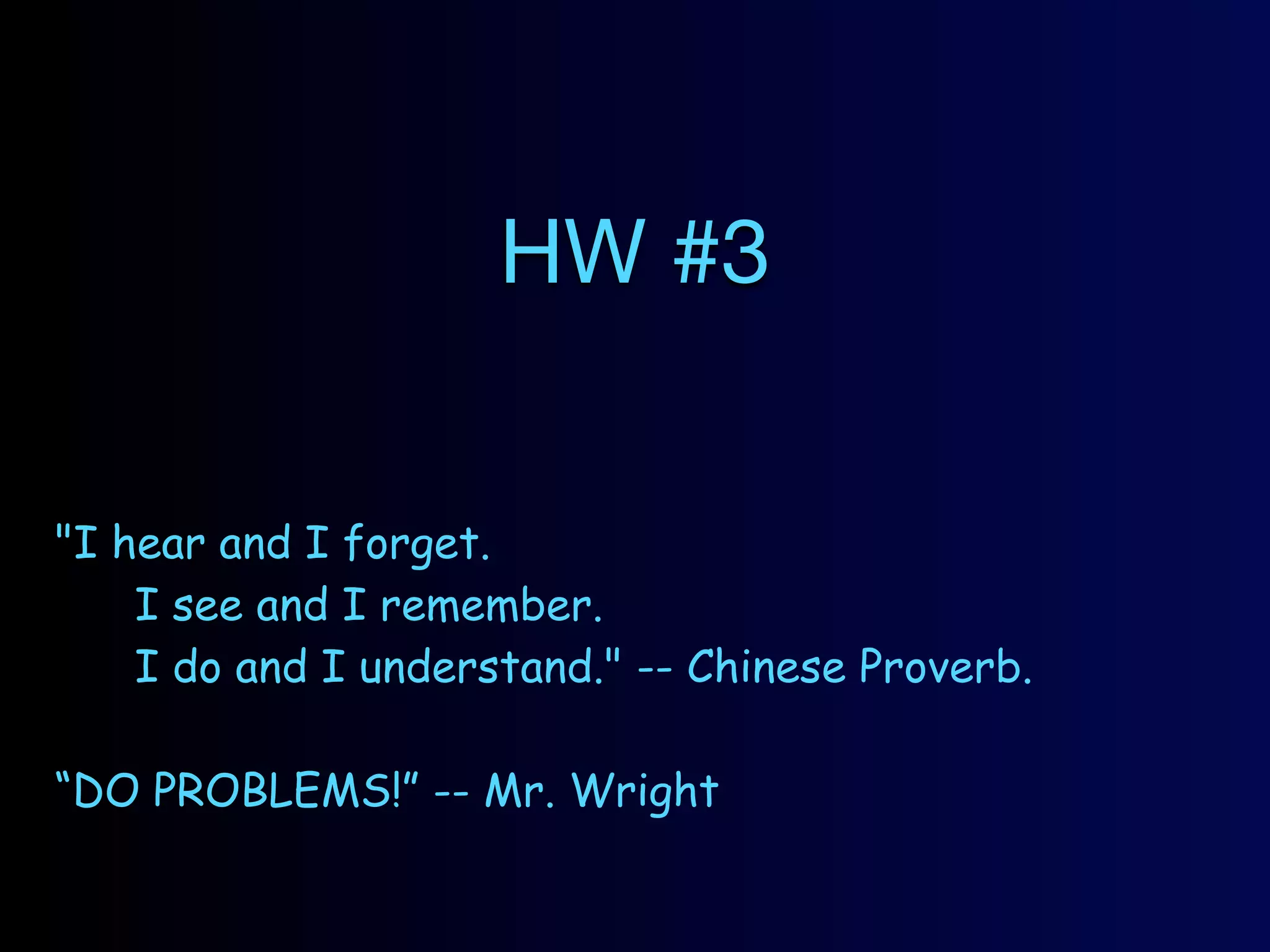 HW #3

"I hear and I forget.
I see and I remember.
I do and I understand." -- Chinese Proverb.

“DO PROBLEMS!” -- Mr. Wright